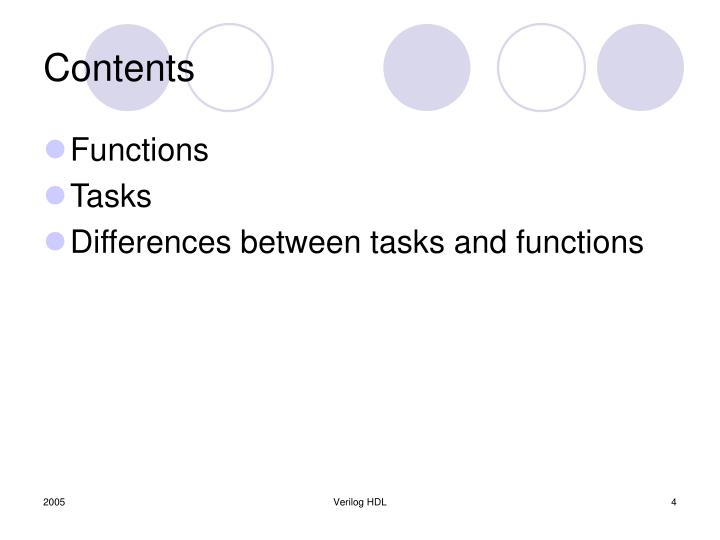 Contents

Functions

Tasks

Differences between tasks and functions

2005

Verilog HDL

4